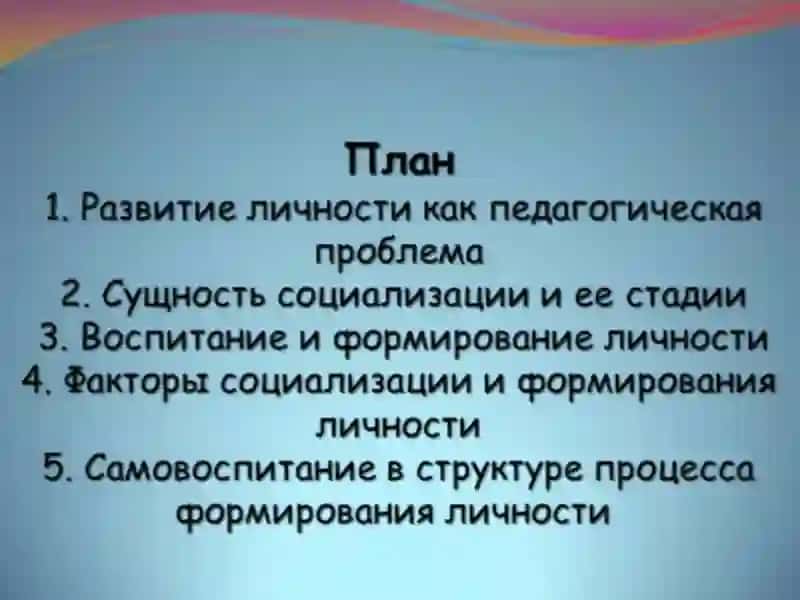 План

1. Развитие личности как педагогическая проблема

2. Сущность социализации и ее стадии

3. Воспитание и формирование личности

4. Факторы социализации и формирования личности

5. Самовоспитание в структуре процесса формирования личности